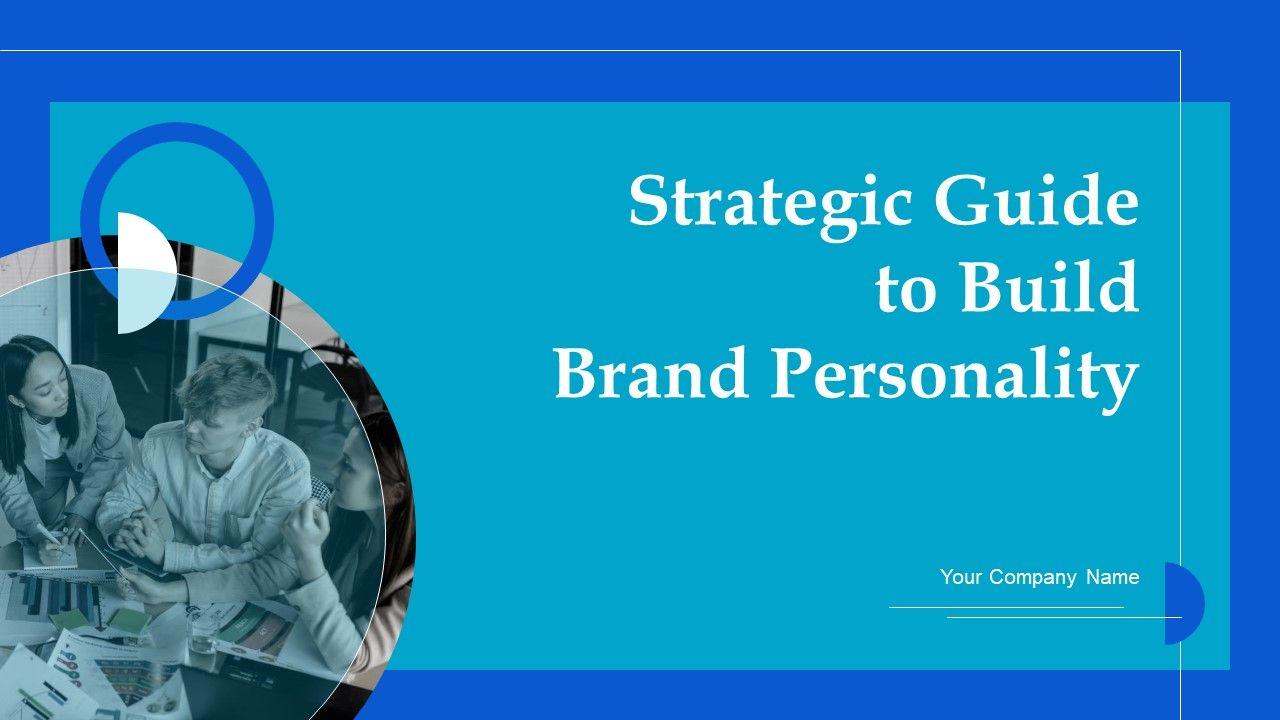 Strategic Guide to Build Brand Personality

Your Company Name